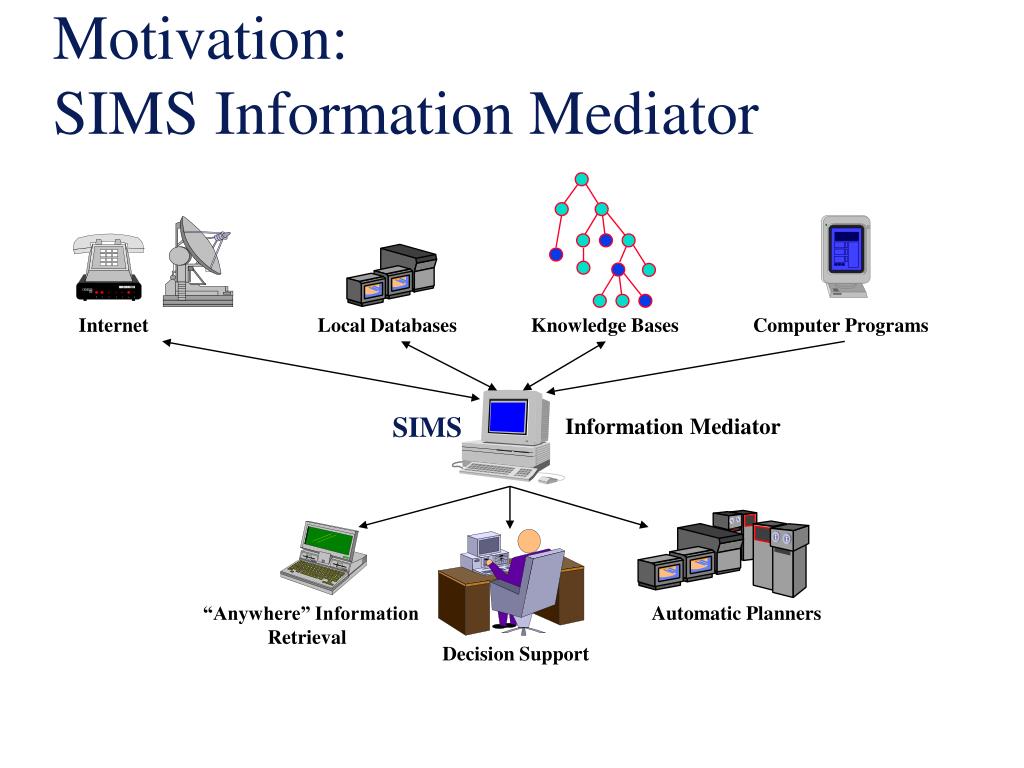 Motivation:
SIMS Information Mediator

Internet

Local Databases

Knowledge Bases

Computer Programs

SIMS

Information Mediator

“Anywhere” Information Retrieval

Decision Support

Automatic Planners